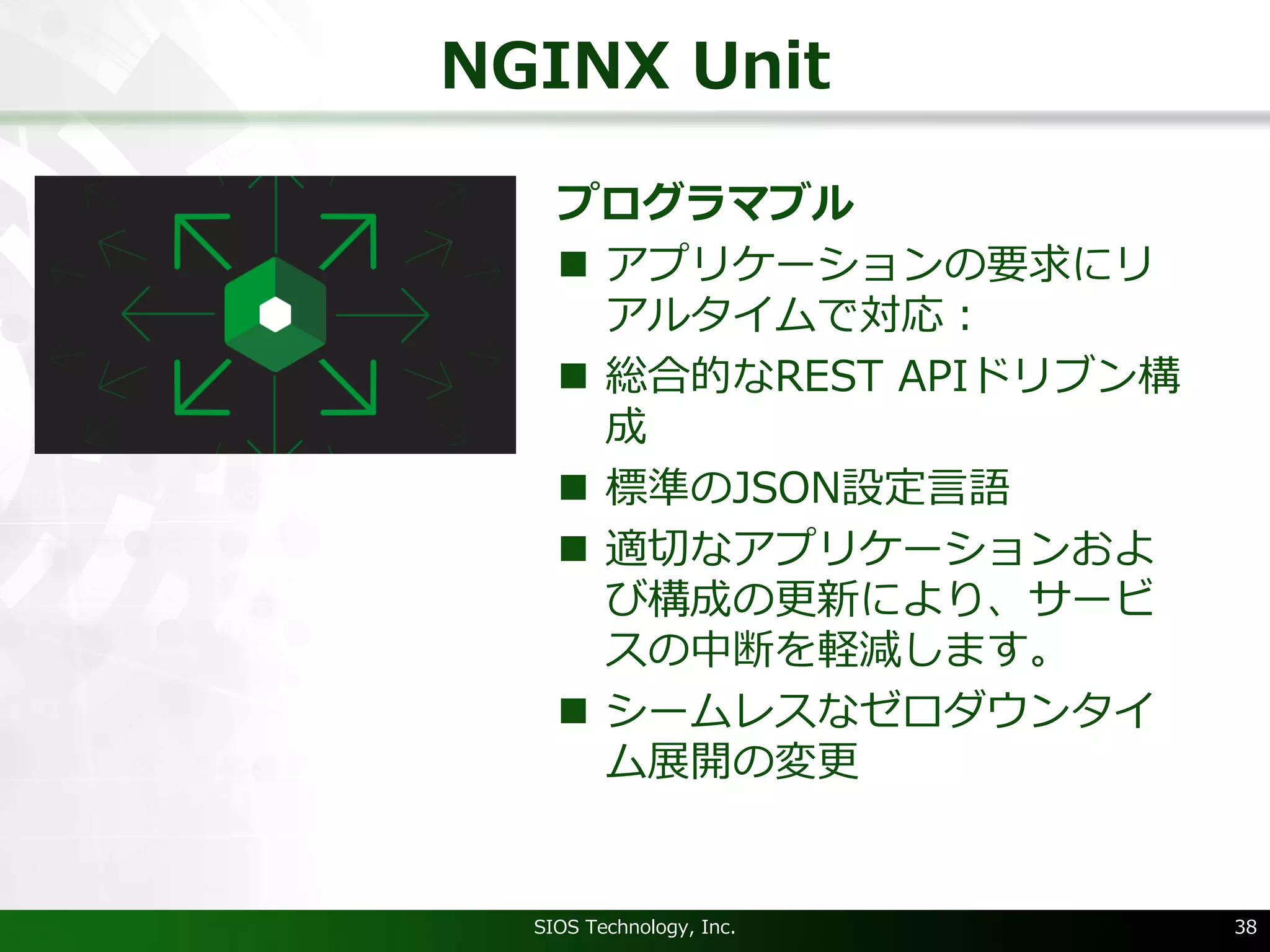 NGINX Unit

プログラマブル

■ アプリケーションの要求にリアルタイムで対応：

■ 総合的なREST APIドリブン構成

■ 標準のJSON設定言語

■ 適切なアプリケーションおよび構成の更新により、サービスの中断を軽減します。

■ シームレスなゼロダウンタイム展開の変更

SIOS Technology, Inc.

38